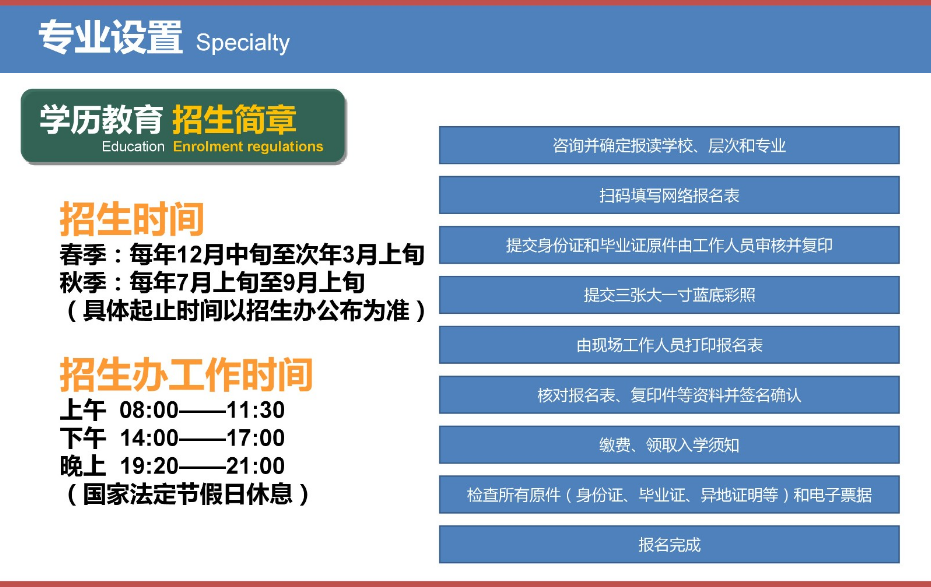 专业设置 Specialty

学历教育 招生简章
Education Enrolment regulations

招生时间
春季：每年12月中旬至次年3月上旬
秋季：每年7月上旬至9月上旬
（具体起止时间以招生办公布为准）

招生办工作时间
上午 08:00——11:30
下午 14:00——17:00
晚上 19:20——21:00
（国家法定节假日休息）

咨询并确定报读学校、层次和专业

扫码填写网络报名表

提交身份证和毕业证原件由工作人员审核并复印

提交三张大一寸蓝底彩照

由现场工作人员打印报名表

核对报名表、复印件等资料并签名确认

缴费、领取入学须知

检查所有原件（身份证、毕业证、异地证明等）和电子票据

报名完成